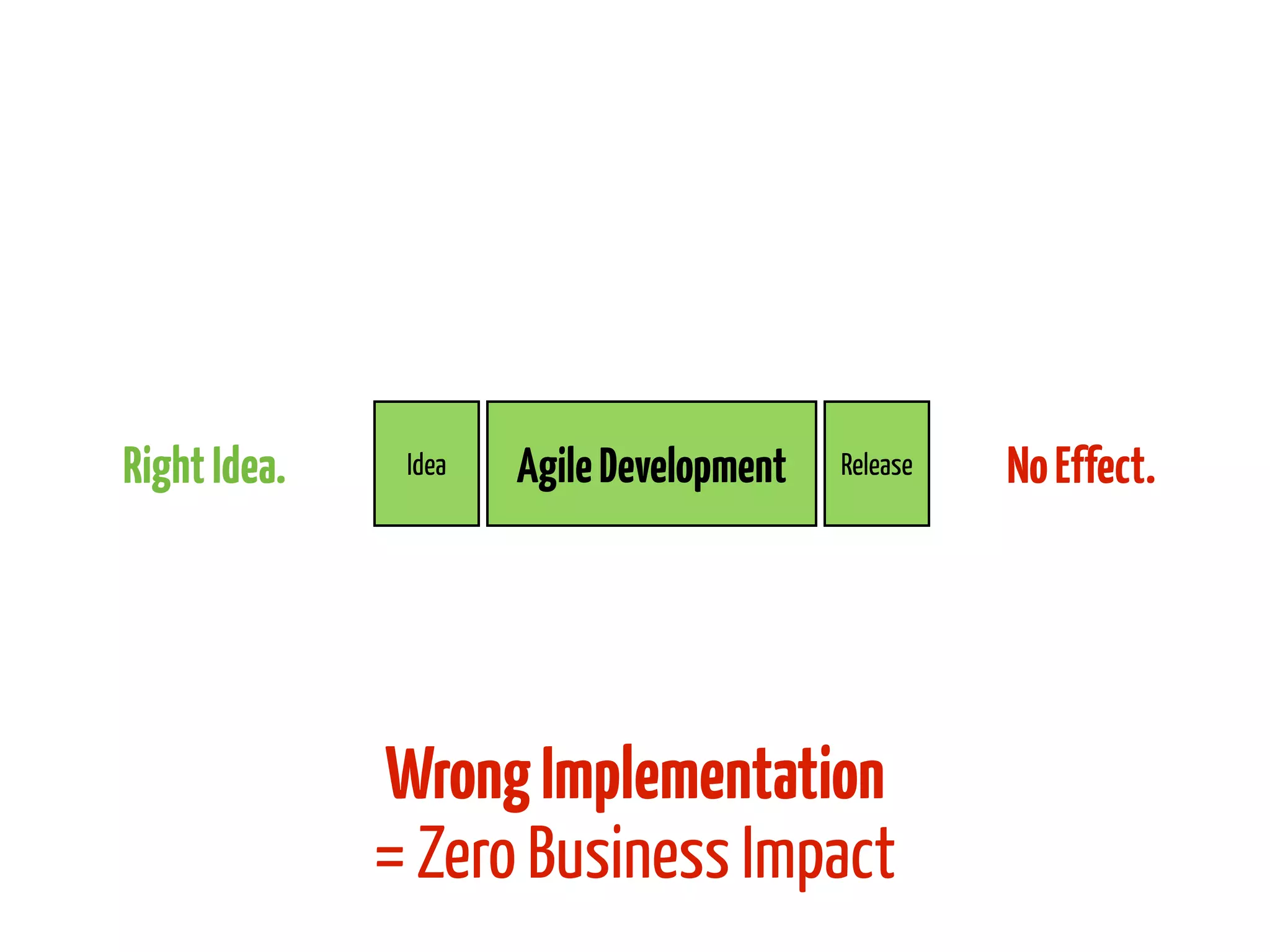 Right Idea.

Idea

Agile Development

Release

No Effect.

Wrong Implementation
= Zero Business Impact